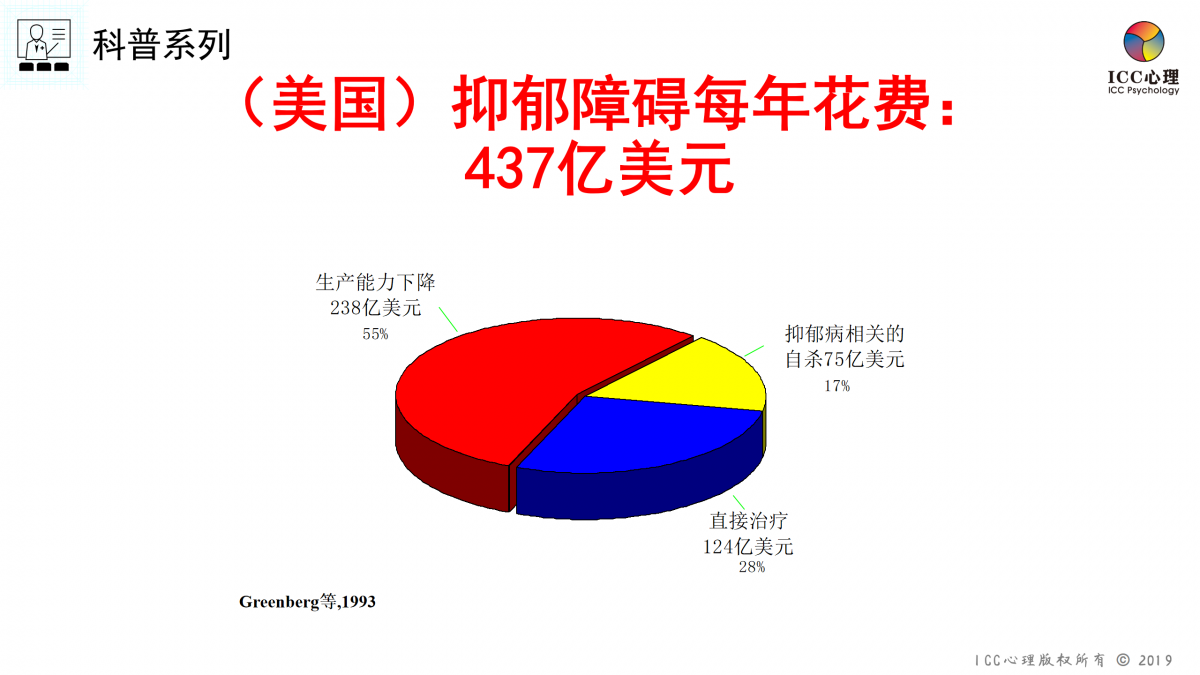 科普系列

ICC心理
ICC Psychology

（美国）抑郁障碍每年花费：
437亿美元

生产能力下降
238亿美元
55%

抑郁病相关的
自杀75亿美元
17%

直接治疗
124亿美元
28%

Greenberg等,1993

ICC心理版权所有 © 2019